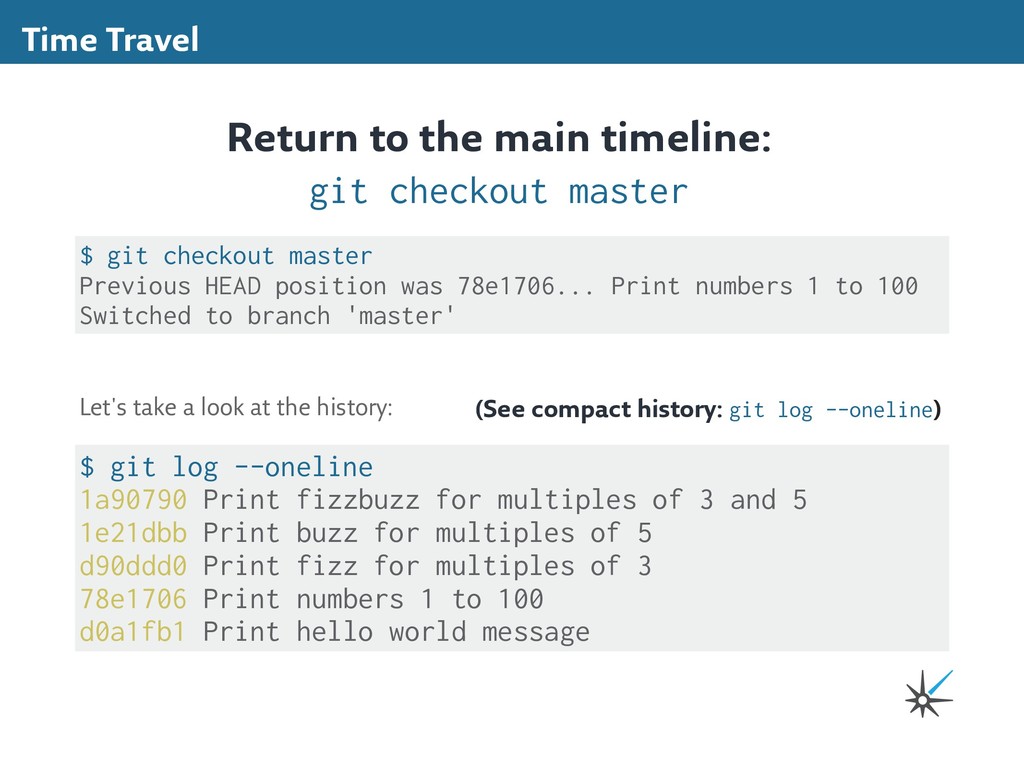 Time Travel

Return to the main timeline:
git checkout master

$ git checkout master
Previous HEAD position was 78e1706... Print numbers 1 to 100
Switched to branch 'master'

Let's take a look at the history:

(See compact history: git log --oneline)

$ git log --oneline
1a90790 Print fizzbuzz for multiples of 3 and 5
1e21dbb Print buzz for multiples of 5
d90ddd0 Print fizz for multiples of 3
78e1706 Print numbers 1 to 100
d0a1fb1 Print hello world message